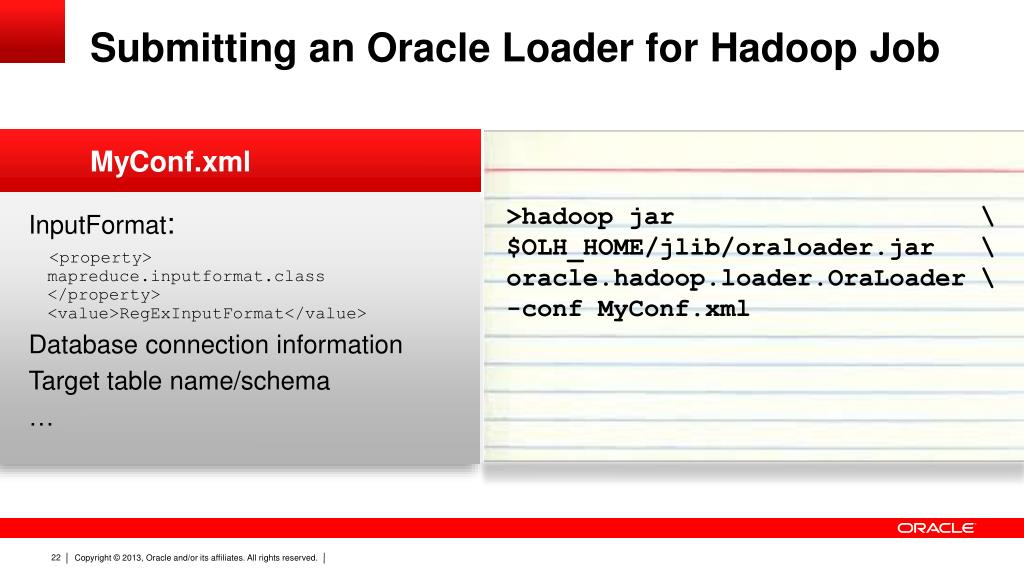 Submitting an Oracle Loader for Hadoop Job

MyConf.xml

InputFormat:

<property>
mapreduce.inputformat.class
</property>
<value>RegExInputFormat</value>

Database connection information

Target table name/schema

…

>hadoop jar \
$OLH_HOME/jlib/oraloader.jar \
oracle.hadoop.loader.OraLoader \
-conf MyConf.xml

ORACLE

22 | Copyright © 2013, Oracle and/or its affiliates. All rights reserved. |